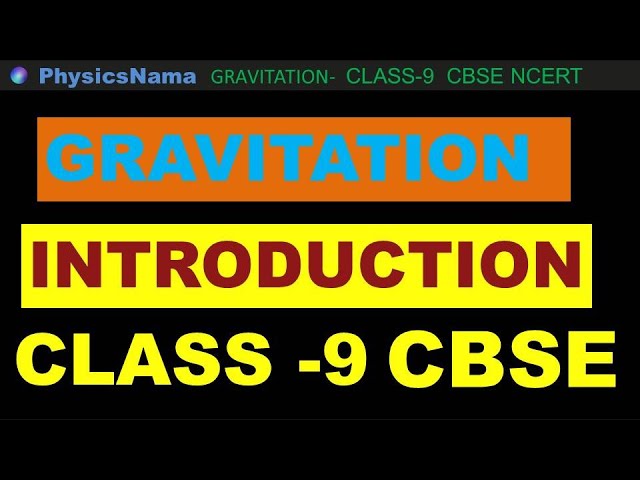 PhysicsNama GRAVITATION- CLASS-9 CBSE NCERT

GRAVITATION

INTRODUCTION

CLASS -9 CBSE